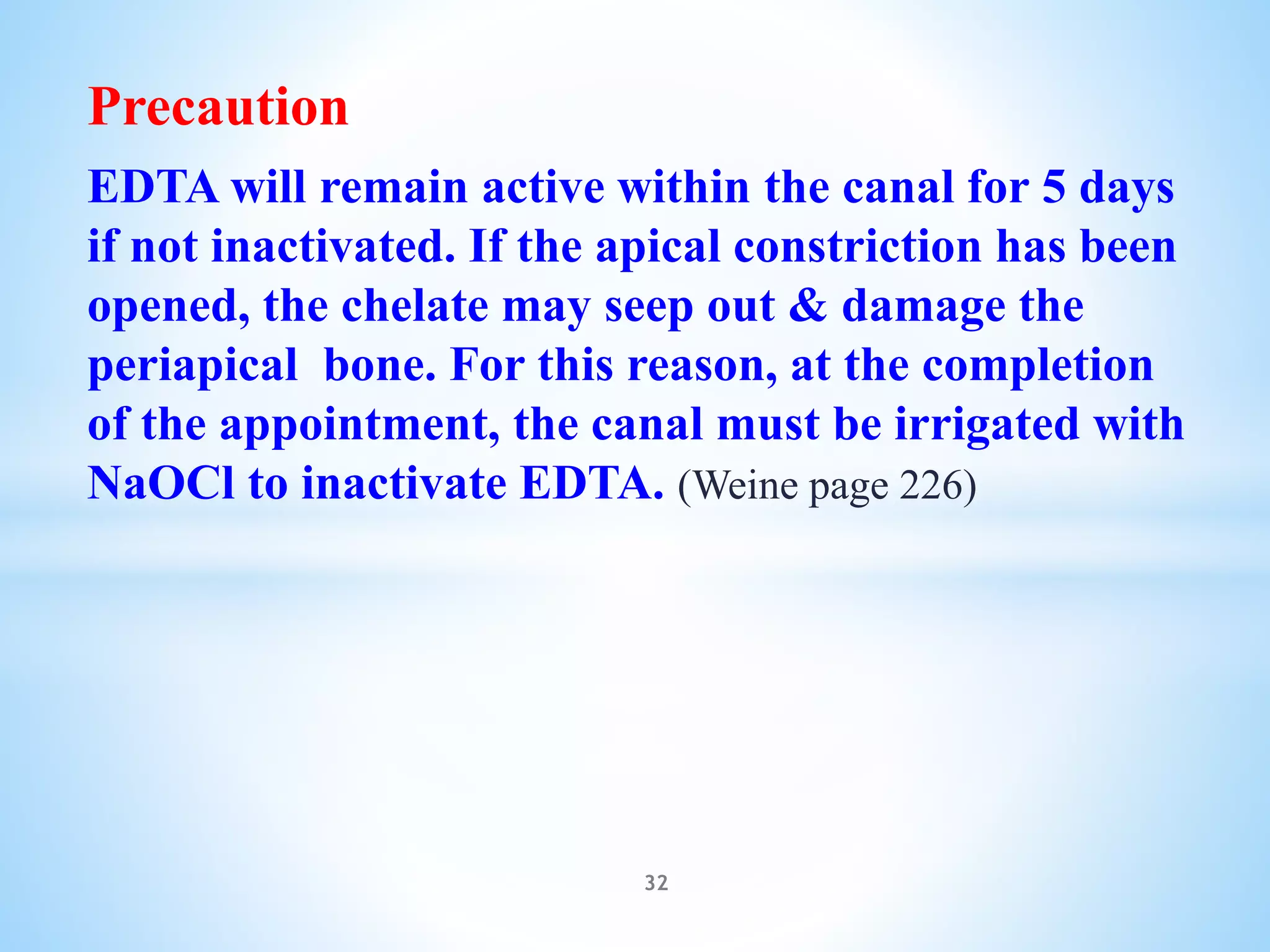 Precaution

EDTA will remain active within the canal for 5 days if not inactivated. If the apical constriction has been opened, the chelate may seep out & damage the periapical bone. For this reason, at the completion of the appointment, the canal must be irrigated with NaOCl to inactivate EDTA. (Weine page 226)

32